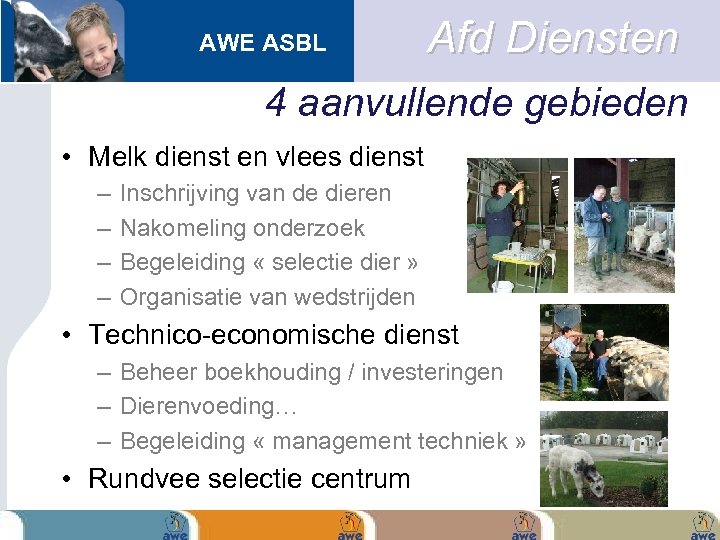 AWE ASBL

Afd Diensten

4 aanvullende gebieden

• Melk dienst en vlees dienst
– Inschrijving van de dieren
– Nakomeling onderzoek
– Begeleiding « selectie dier »
– Organisatie van wedstrijden

• Technico-economische dienst
– Beheer boekhouding / investeringen
– Dierenvoeding…
– Begeleiding « management techniek »

• Rundvee selectie centrum

awe awe awe awe